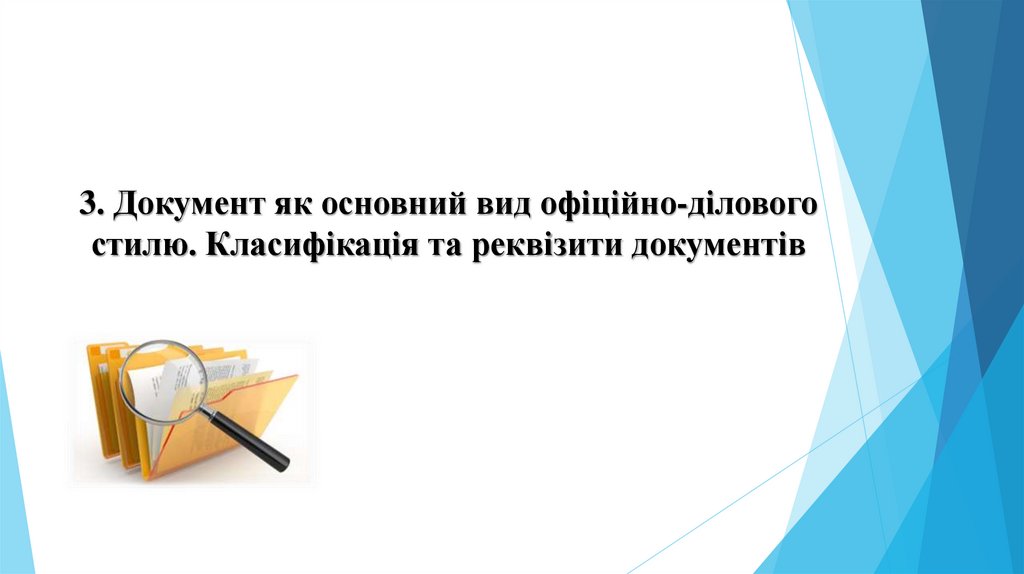 3. Документ як основний вид офіційно-ділового стилю. Класифікація та реквізити документів